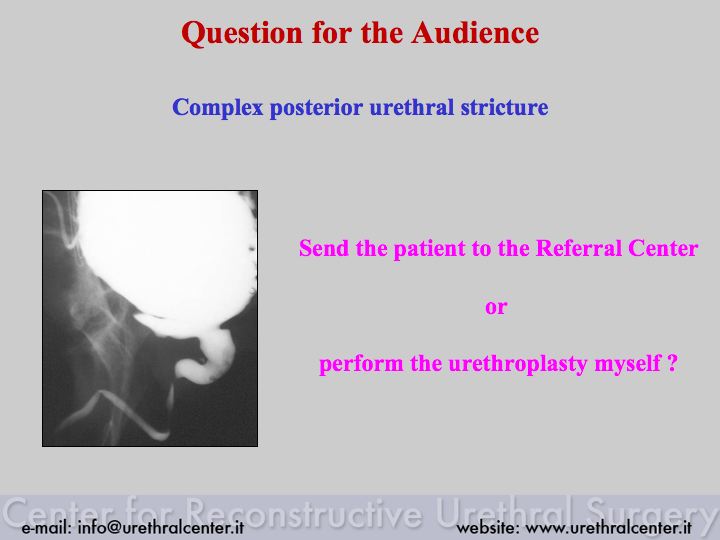 Question for the Audience

Complex posterior urethral stricture

Send the patient to the Referral Center

or

perform the urethroplasty myself ?

Center for Reconstructive Urethral Surgery

e-mail: info@urethralcenter.it

website: www.urethralcenter.it